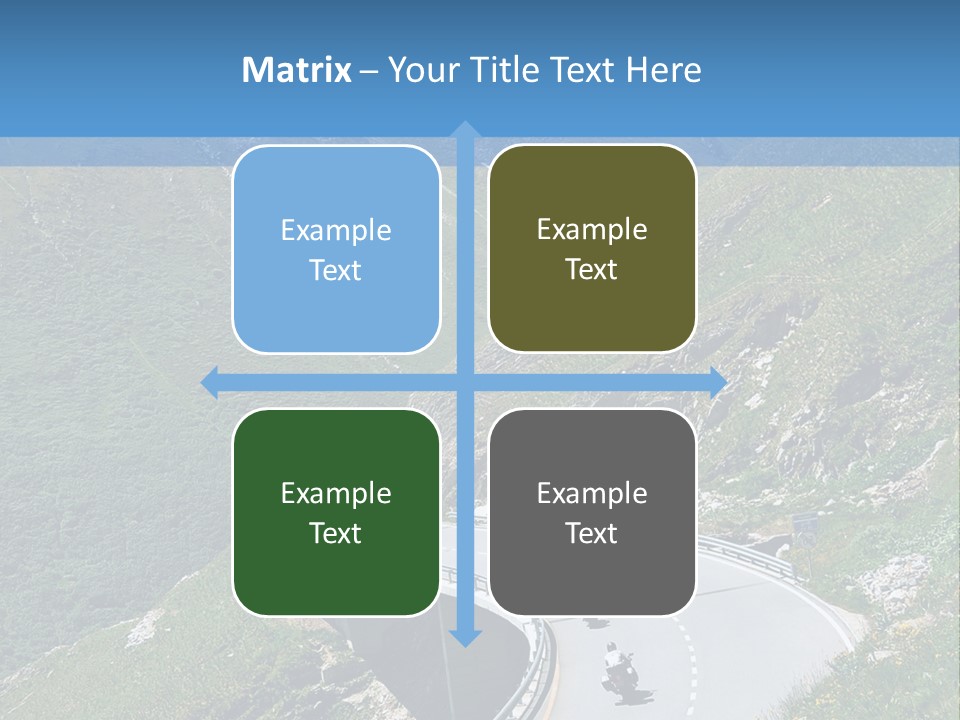 Matrix – Your Title Text Here

Example Text

Example Text

Example Text

Example Text